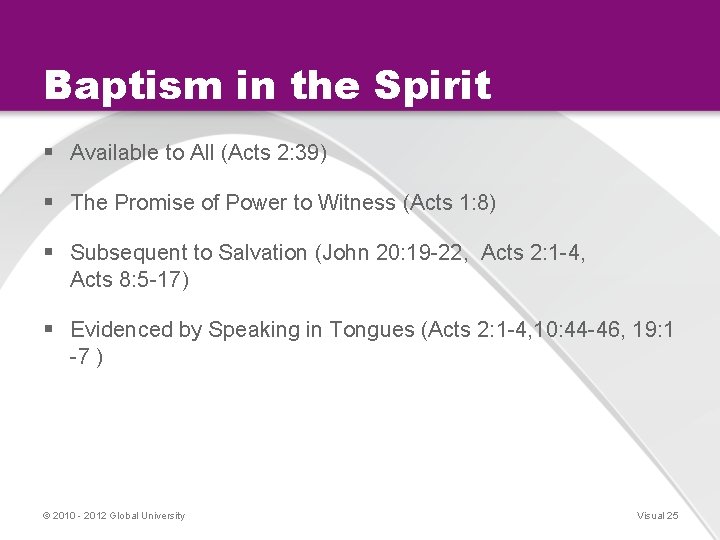 Baptism in the Spirit

▪ Available to All (Acts 2:39)

▪ The Promise of Power to Witness (Acts 1:8)

▪ Subsequent to Salvation (John 20:19-22, Acts 2:1-4, Acts 8:5-17)

▪ Evidenced by Speaking in Tongues (Acts 2:1-4,10:44-46, 19:1 -7 )

© 2010 - 2012 Global University

Visual 25